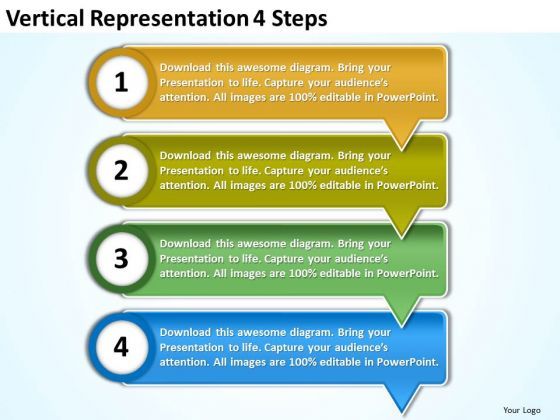 Vertical Representation 4 Steps

1

Download this awesome diagram. Bring your Presentation to life. Capture your audience's attention. All images are 100% editable in PowerPoint.

2

Download this awesome diagram. Bring your Presentation to life. Capture your audience's attention. All images are 100% editable in PowerPoint.

3

Download this awesome diagram. Bring your Presentation to life. Capture your audience's attention. All images are 100% editable in PowerPoint.

4

Download this awesome diagram. Bring your Presentation to life. Capture your audience's attention. All images are 100% editable in PowerPoint.

Your Logo